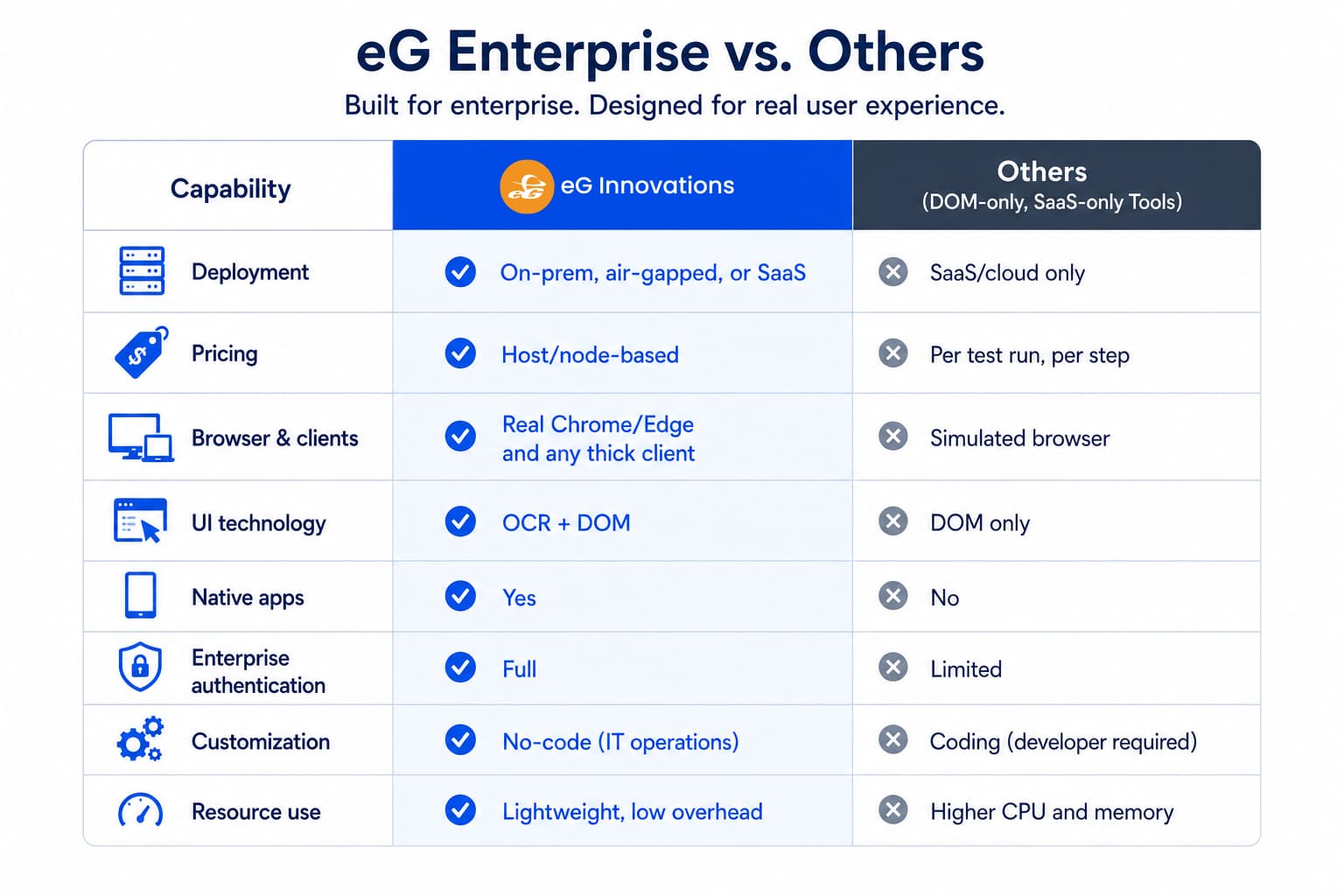 eG Enterprise vs. Others

Built for enterprise. Designed for real user experience.

| Capability | eG Innovations | Others (DOM-only, SaaS-only Tools) |
|---|---|---|
| Deployment | On-prem, air-gapped, or SaaS | SaaS/cloud only |
| Pricing | Host/node-based | Per test run, per step |
| Browser & clients | Real Chrome/Edge and any thick client | Simulated browser |
| UI technology | OCR + DOM | DOM only |
| Native apps | Yes | No |
| Enterprise authentication | Full | Limited |
| Customization | No-code (IT operations) | Coding (developer required) |
| Resource use | Lightweight, low overhead | Higher CPU and memory |